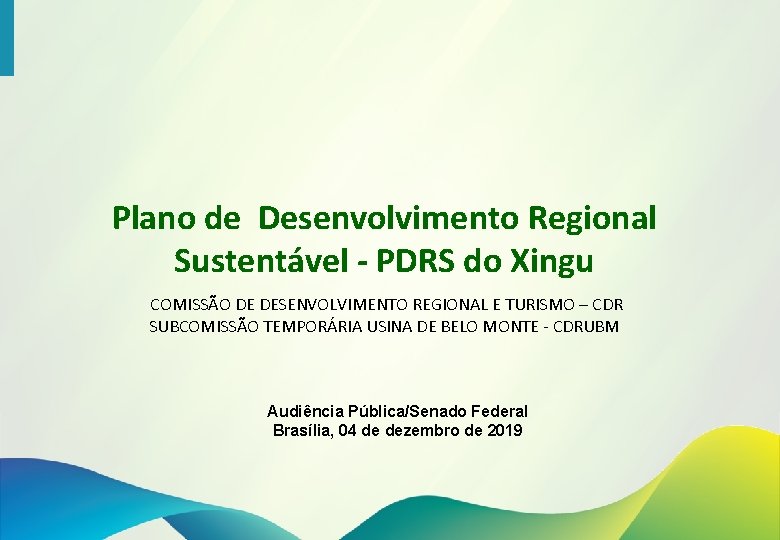 Plano de Desenvolvimento Regional Sustentável - PDRS do Xingu

COMISSÃO DE DESENVOLVIMENTO REGIONAL E TURISMO – CDR
SUBCOMISSÃO TEMPORÁRIA USINA DE BELO MONTE - CDRUBM

Audiência Pública/Senado Federal
Brasília, 04 de dezembro de 2019